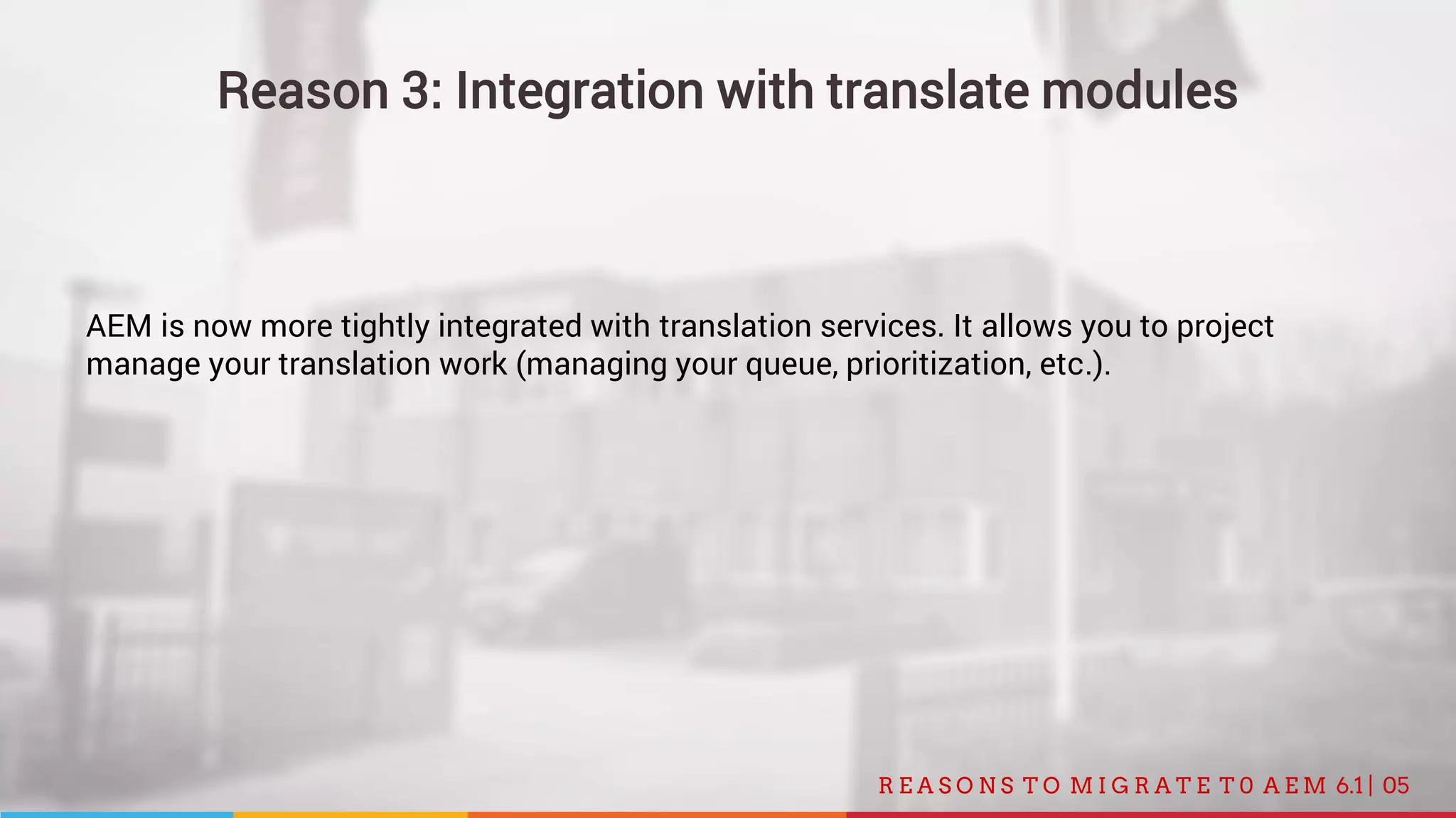 Reason 3: Integration with translate modules

AEM is now more tightly integrated with translation services. It allows you to project manage your translation work (managing your queue, prioritization, etc.).

REASONS TO MIGRATE TO AEM 6.1| 05